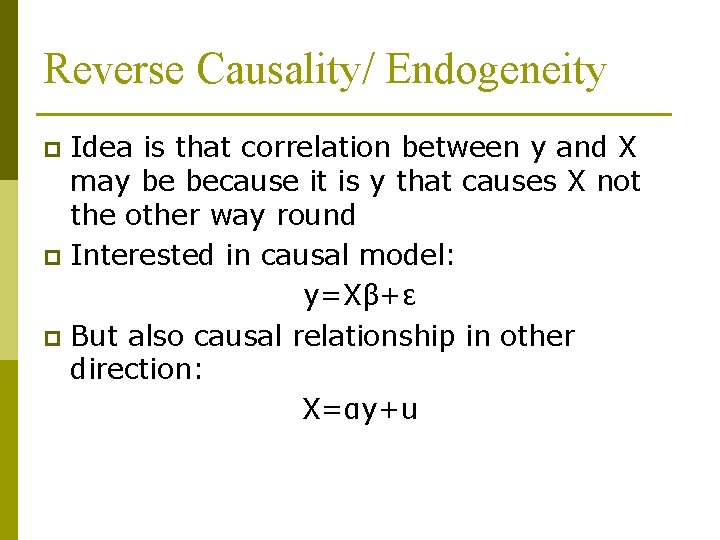 Reverse Causality/ Endogeneity

Idea is that correlation between y and X may be because it is y that causes X not the other way round

Interested in causal model:

$y=X\beta+\varepsilon$

But also causal relationship in other direction:

$X=\alpha y+u$